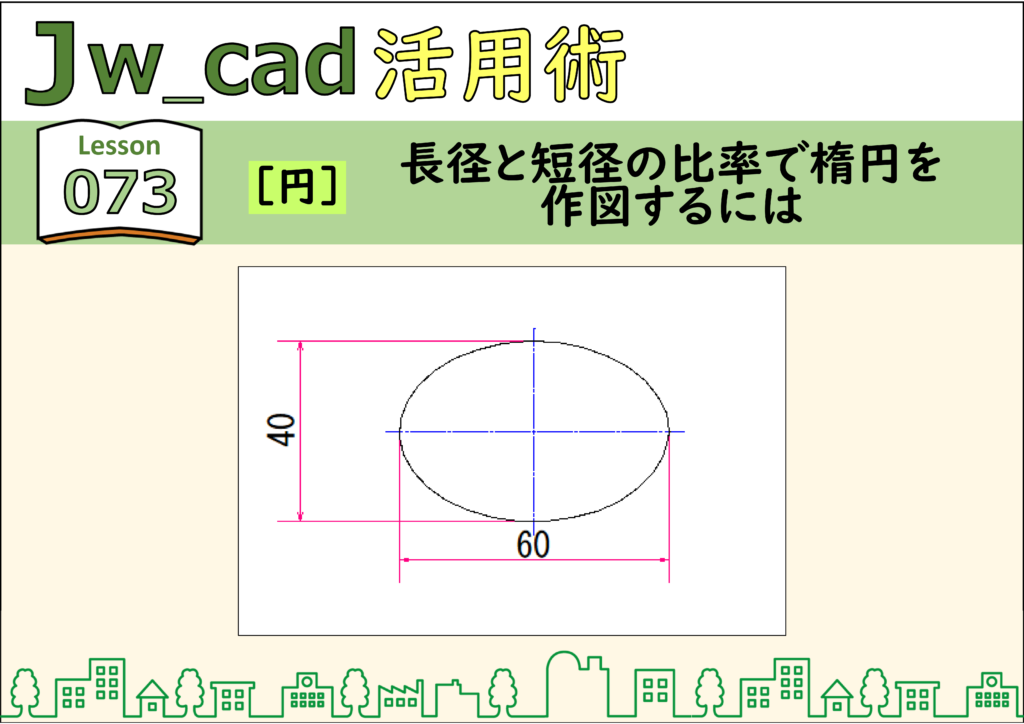 Jw_cad 活用術

Lesson
073

［円］

長径と短径の比率で楕円を作図するには

40

60